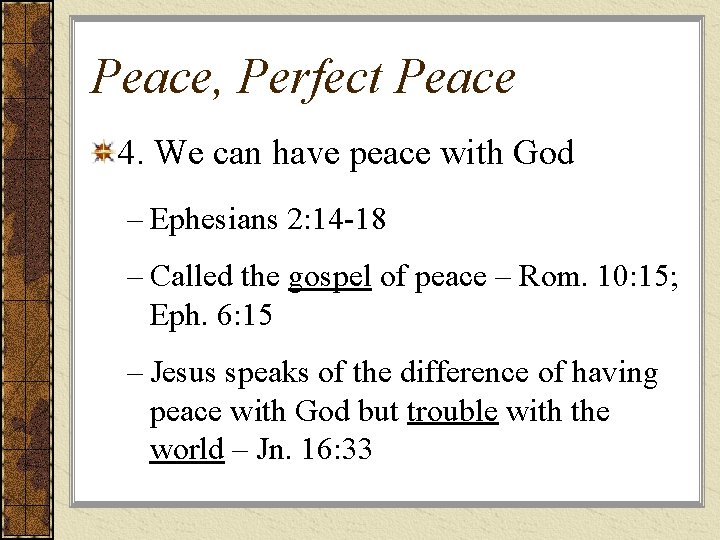 Peace, Perfect Peace

4. We can have peace with God

– Ephesians 2:14-18

– Called the gospel of peace – Rom. 10:15; Eph. 6:15

– Jesus speaks of the difference of having peace with God but trouble with the world – Jn. 16:33